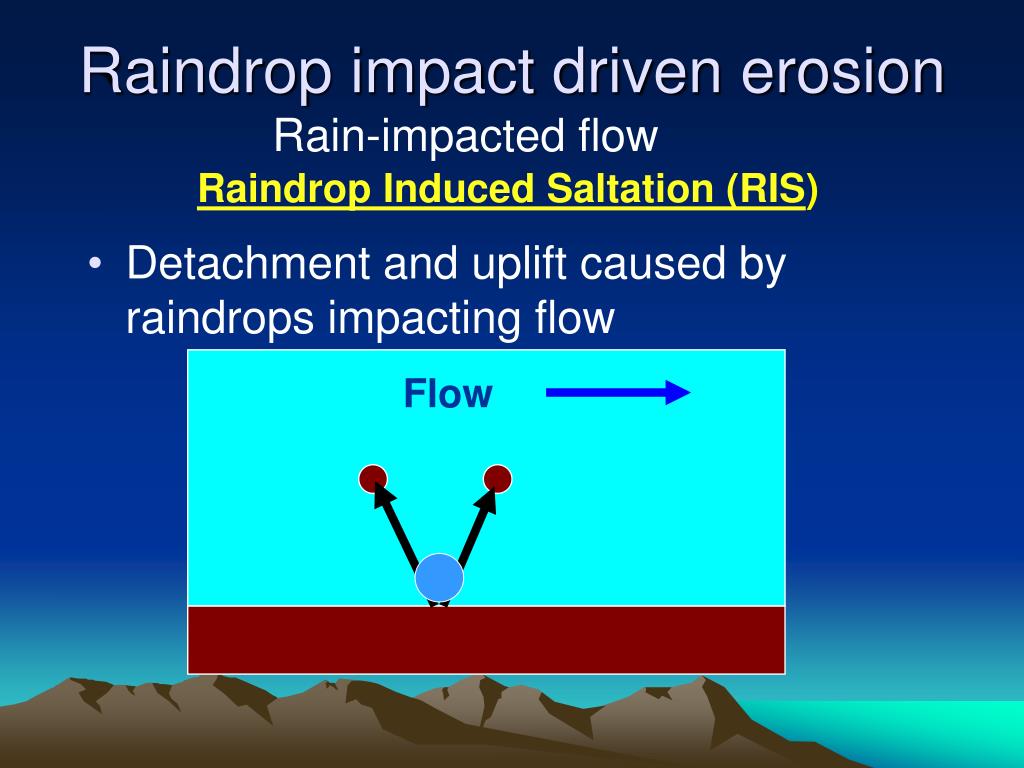 Raindrop impact driven erosion

Rain-impacted flow

Raindrop Induced Saltation (RIS)

• Detachment and uplift caused by raindrops impacting flow

Flow